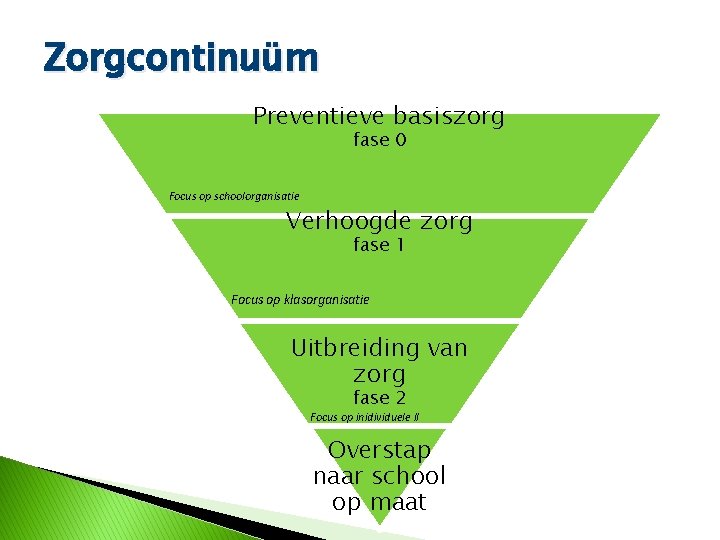 Zorgcontinuüm

Preventieve basiszorg
fase 0

Focus op schoolorganisatie

Verhoogde zorg
fase 1

Focus op klasorganisatie

Uitbreiding van zorg
fase 2

Focus op inidividuele ll

Overstap naar school op maat